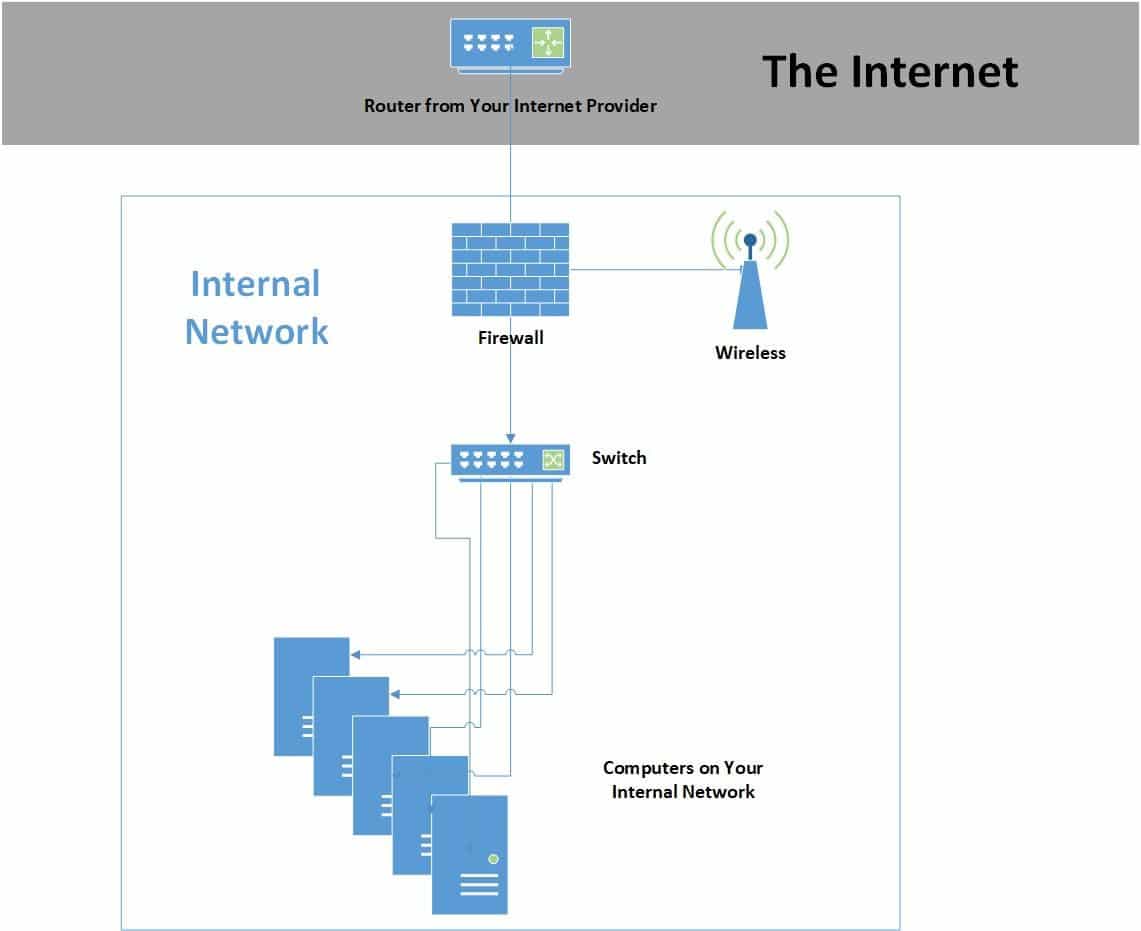 The Internet

Router from Your Internet Provider

Internal Network

Firewall

Wireless

Switch

Computers on Your Internal Network